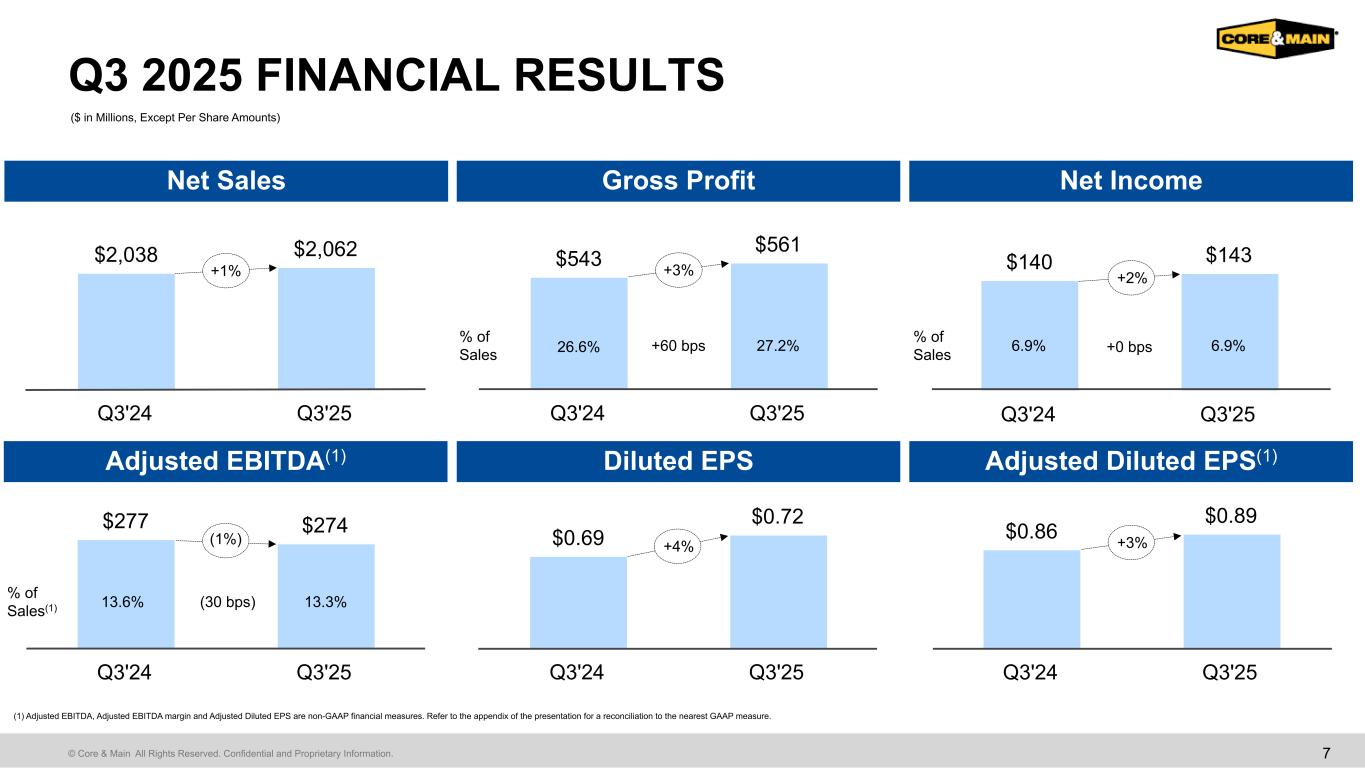 CORE&MAIN

Q3 2025 FINANCIAL RESULTS

($ in Millions, Except Per Share Amounts)

Net Sales

$2,038 +1% $2,062

Q3'24 Q3'25

Gross Profit

$543 +3% $561

% of Sales 26.6% +60 bps 27.2%

Q3'24 Q3'25

Net Income

$140 +2% $143

% of Sales 6.9% +0 bps 6.9%

Q3'24 Q3'25

Adjusted EBITDA$^{(1)}$

$277 (1%) $274

% of Sales$^{(1)}$ 13.6% (30 bps) 13.3%

Q3'24 Q3'25

Diluted EPS

$0.69 +4% $0.72

Q3'24 Q3'25

Adjusted Diluted EPS$^{(1)}$

$0.86 +3% $0.89

Q3'24 Q3'25

(1) Adjusted EBITDA, Adjusted EBITDA margin and Adjusted Diluted EPS are non-GAAP financial measures. Refer to the appendix of the presentation for a reconciliation to the nearest GAAP measure.

© Core & Main All Rights Reserved. Confidential and Proprietary Information.

7